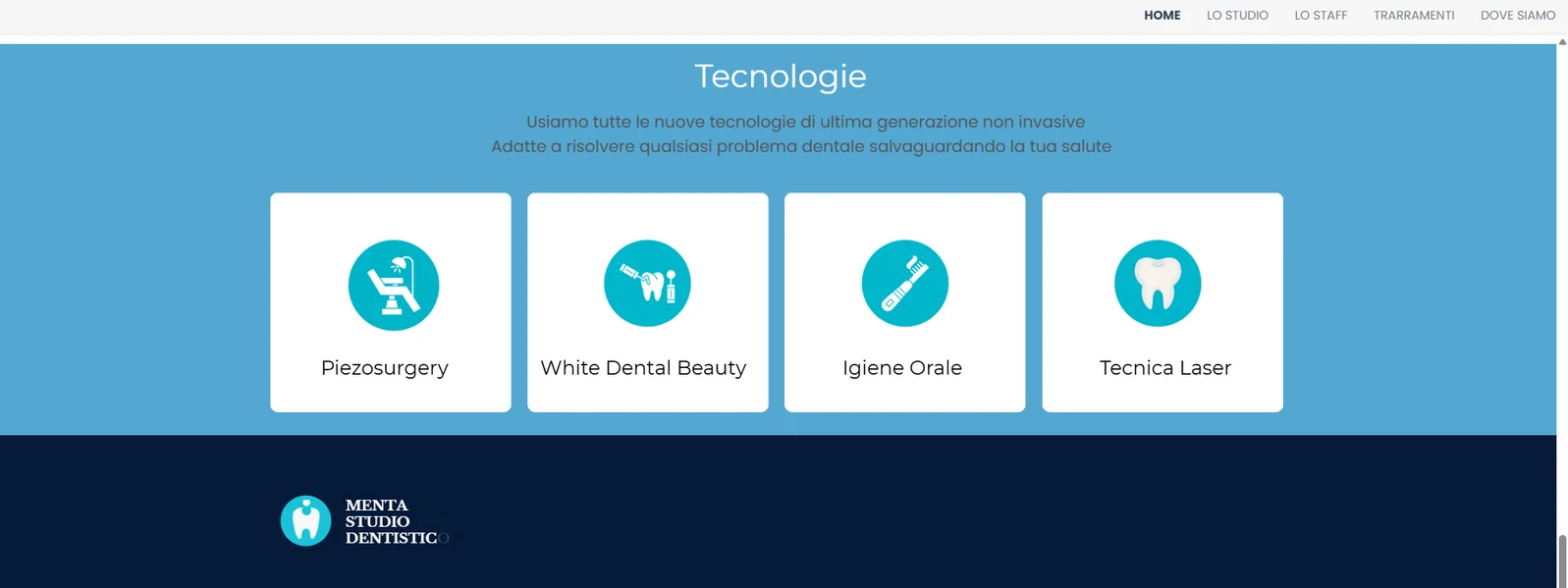 HOME LO STUDIO LO STAFF TRARRAMENTI DOVE SIAMO

Tecnologie

Usiamo tutte le nuove tecnologie di ultima generazione non invasive
Adatte a risolvere qualsiasi problema dentale salvaguardando la tua salute

Piezosurgery

White Dental Beauty

Igiene Orale

Tecnica Laser

MENTA
STUDIO
DENTISTICO